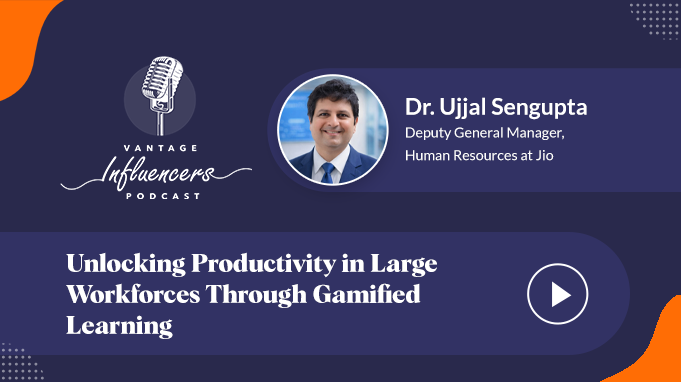 VANTAGE
Influencers
PODCAST

Dr. Ujjal Sengupta
Deputy General Manager,
Human Resources at Jio

Unlocking Productivity in Large Workforces Through Gamified Learning